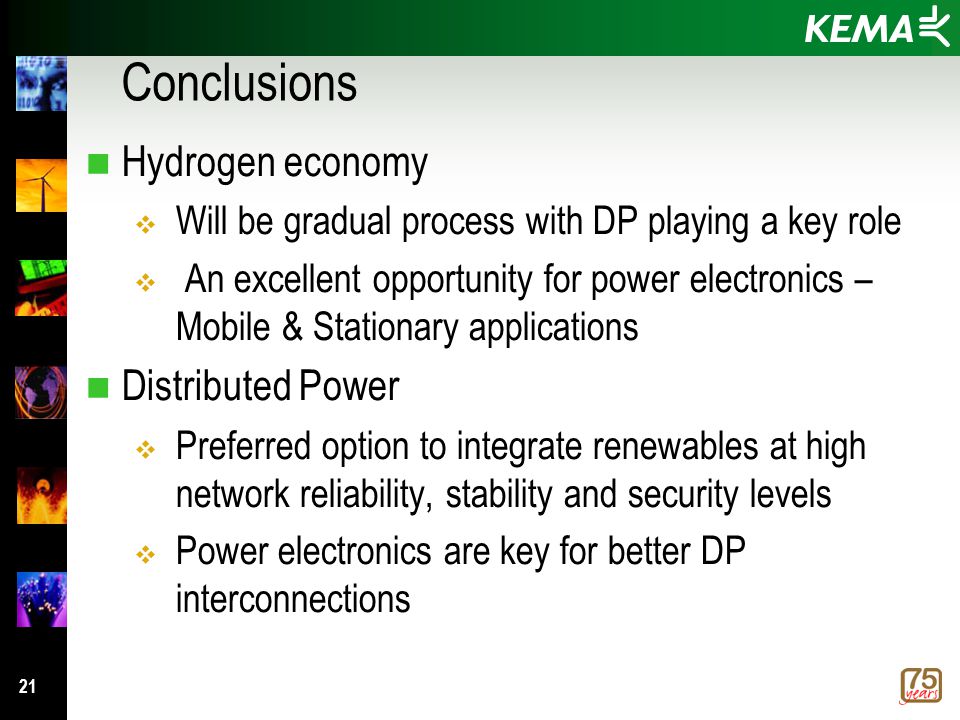 KEMA

Conclusions

Hydrogen economy

Will be gradual process with DP playing a key role

An excellent opportunity for power electronics – Mobile & Stationary applications

Distributed Power

Preferred option to integrate renewables at high network reliability, stability and security levels

Power electronics are key for better DP interconnections

21

75 years